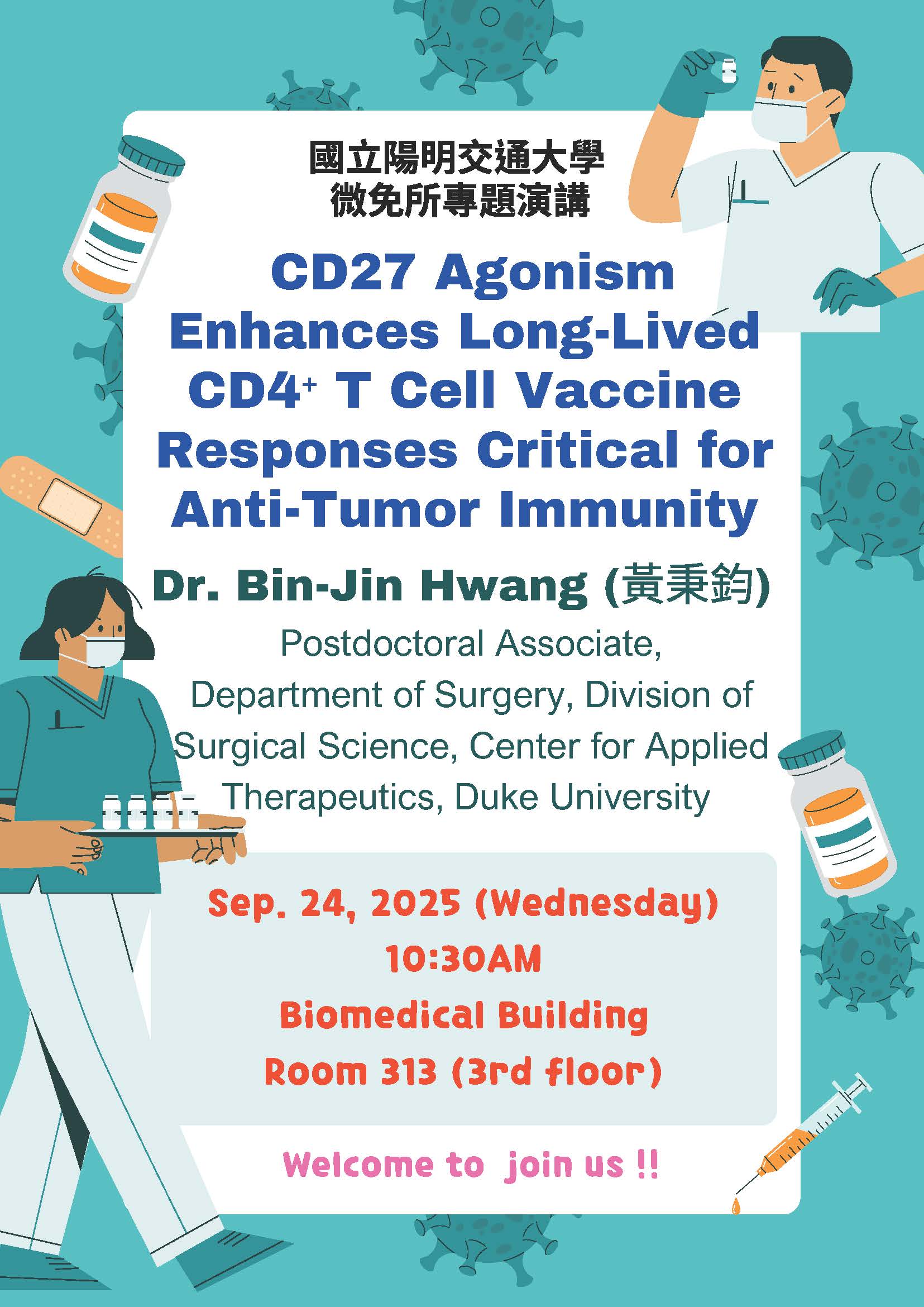 國立陽明交通大學
微免所專題演講

CD27 Agonism Enhances Long-Lived CD4$^+$ T Cell Vaccine Responses Critical for Anti-Tumor Immunity

Dr. Bin-Jin Hwang (黃秉鈞)

Postdoctoral Associate, Department of Surgery, Division of Surgical Science, Center for Applied Therapeutics, Duke University

Sep. 24, 2025 (Wednesday)
10:30AM
Biomedical Building
Room 313 (3rd floor)

Welcome to join us !!